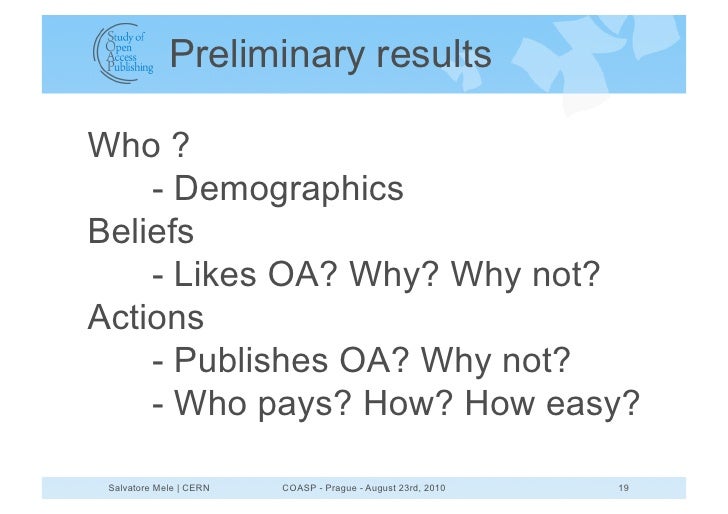 Study of Open Access Publishing

Preliminary results

Who ?
- Demographics
Beliefs
- Likes OA? Why? Why not?
Actions
- Publishes OA? Why not?
- Who pays? How? How easy?

Salvatore Mele | CERN COASP - Prague - August 23rd, 2010 19